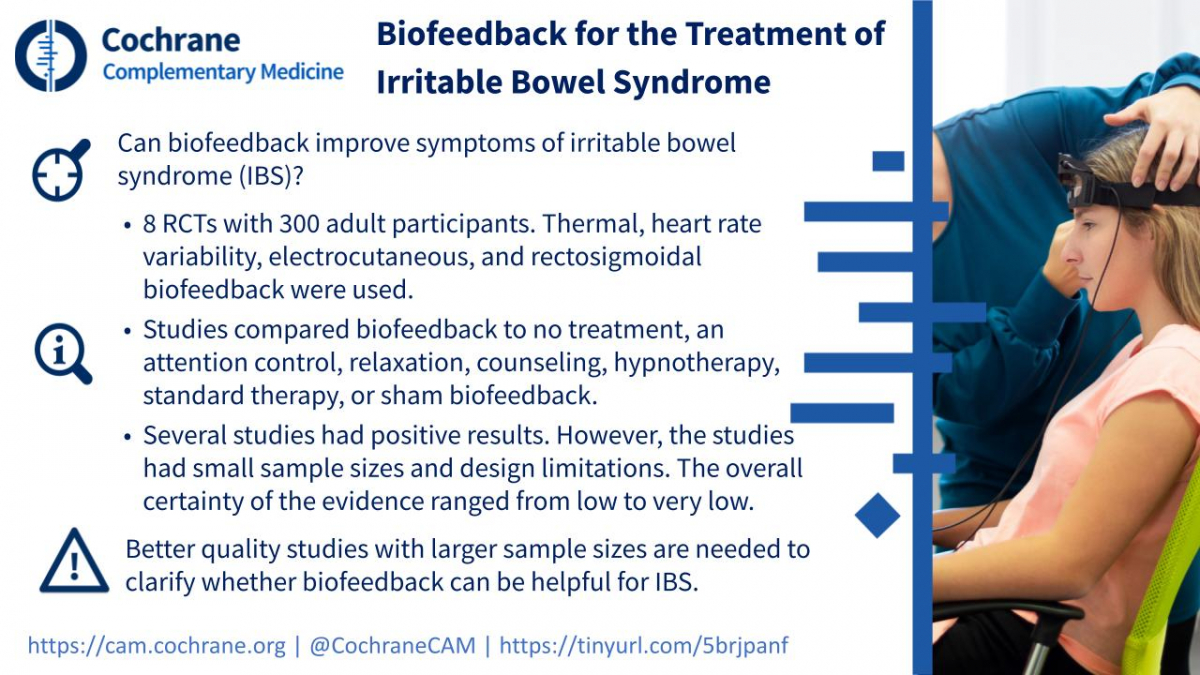 Cochrane
Complementary Medicine

Biofeedback for the Treatment of Irritable Bowel Syndrome

Can biofeedback improve symptoms of irritable bowel syndrome (IBS)?

• 8 RCTs with 300 adult participants. Thermal, heart rate variability, electrocutaneous, and rectosigmoidal biofeedback were used.

• Studies compared biofeedback to no treatment, an attention control, relaxation, counseling, hypnotherapy, standard therapy, or sham biofeedback.

• Several studies had positive results. However, the studies had small sample sizes and design limitations. The overall certainty of the evidence ranged from low to very low.

Better quality studies with larger sample sizes are needed to clarify whether biofeedback can be helpful for IBS.

https://cam.cochrane.org | @CochraneCAM | https://tinyurl.com/5brjpanf